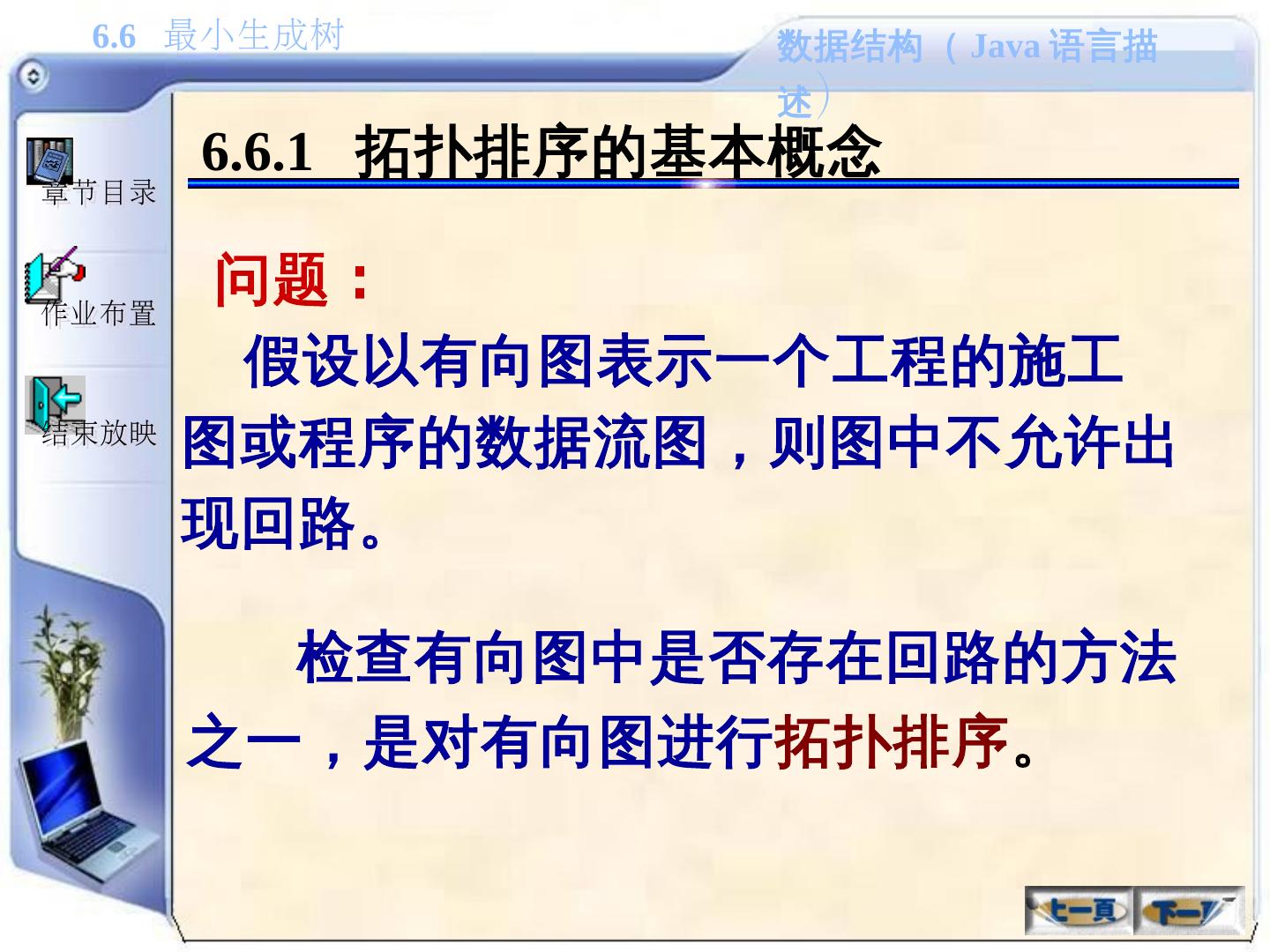 6.6 最小生成树

数据结构（Java 语言描述）

章节目录

作业布置

结束放映

6.6.1 拓扑排序的基本概念

问题：

假设以有向图表示一个工程的施工图或程序的数据流图，则图中不允许出现回路。

检查有向图中是否存在回路的方法之一，是对有向图进行拓扑排序。

上一页 下一页